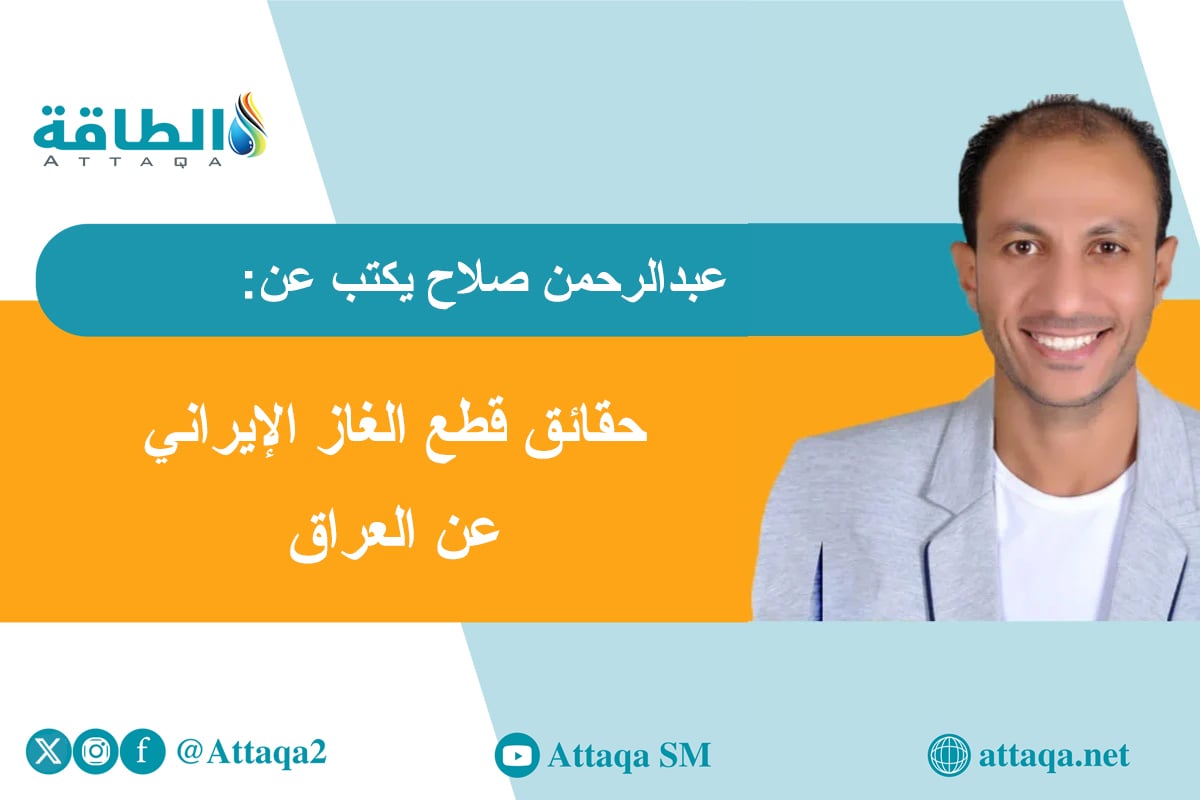 الطاقة
ATTAQA

عبدالرحمن صلاح يكتب عن:

حقائق قطع الغاز الإيراني عن العراق

@Attaqa2

Attaqa SM

attaqa.net